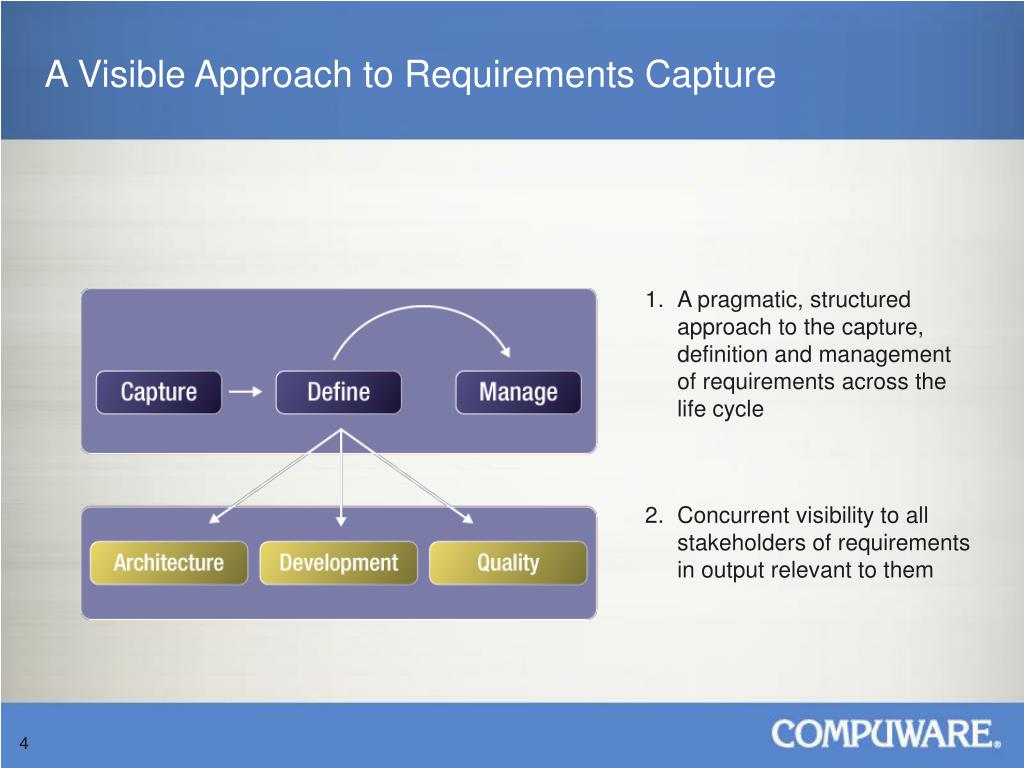 A Visible Approach to Requirements Capture

Capture
Define
Manage

Architecture
Development
Quality

1. A pragmatic, structured approach to the capture, definition and management of requirements across the life cycle

2. Concurrent visibility to all stakeholders of requirements in output relevant to them

4

COMPUWARE.